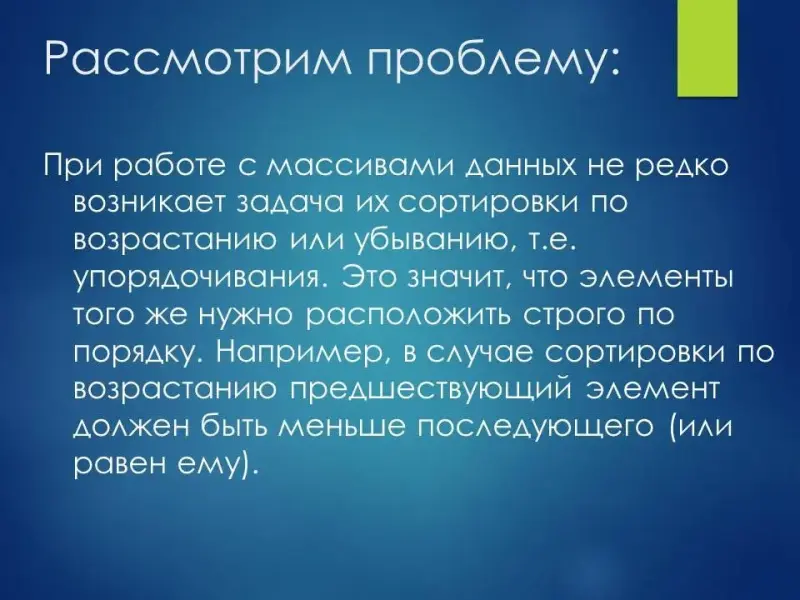 Рассмотрим проблему:

При работе с массивами данных не редко возникает задача их сортировки по возрастанию или убыванию, т.е. упорядочивания. Это значит, что элементы того же нужно расположить строго по порядку. Например, в случае сортировки по возрастанию предшествующий элемент должен быть меньше последующего (или равен ему).